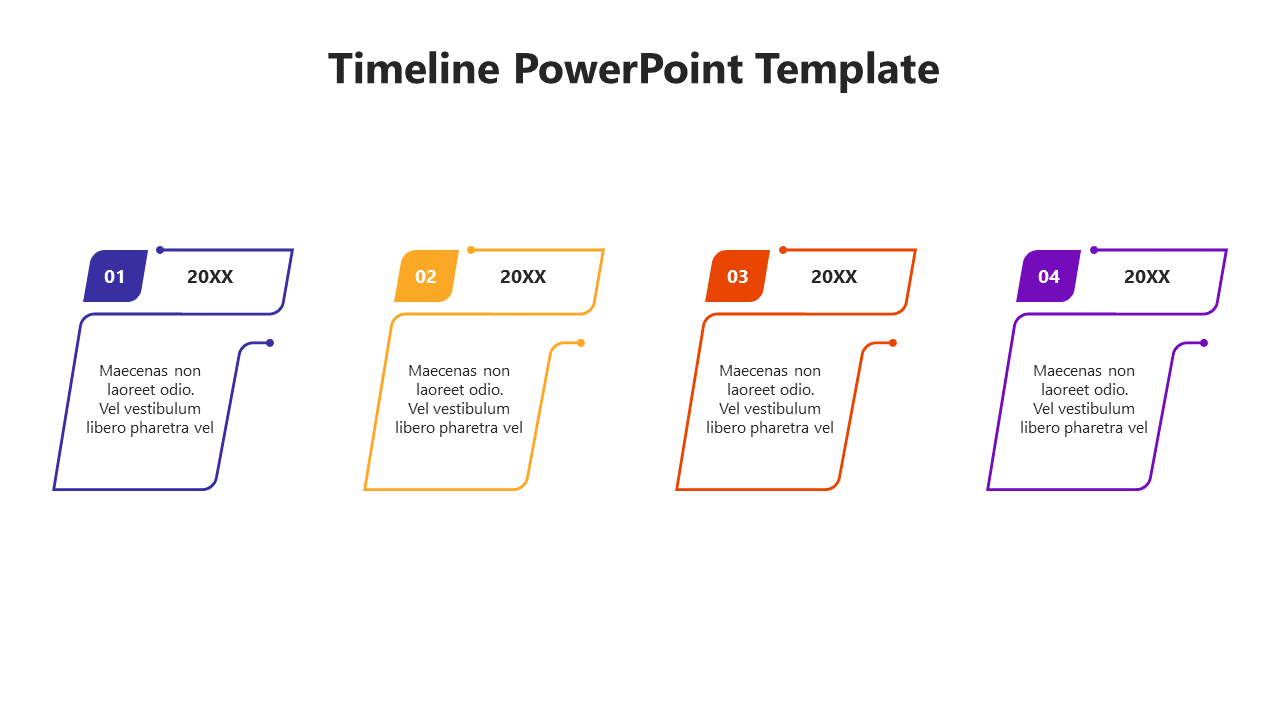 Timeline PowerPoint Template

01
20XX
Maecenas non laoreet odio. Vel vestibulum libero pharetra vel

02
20XX
Maecenas non laoreet odio. Vel vestibulum libero pharetra vel

03
20XX
Maecenas non laoreet odio. Vel vestibulum libero pharetra vel

04
20XX
Maecenas non laoreet odio. Vel vestibulum libero pharetra vel